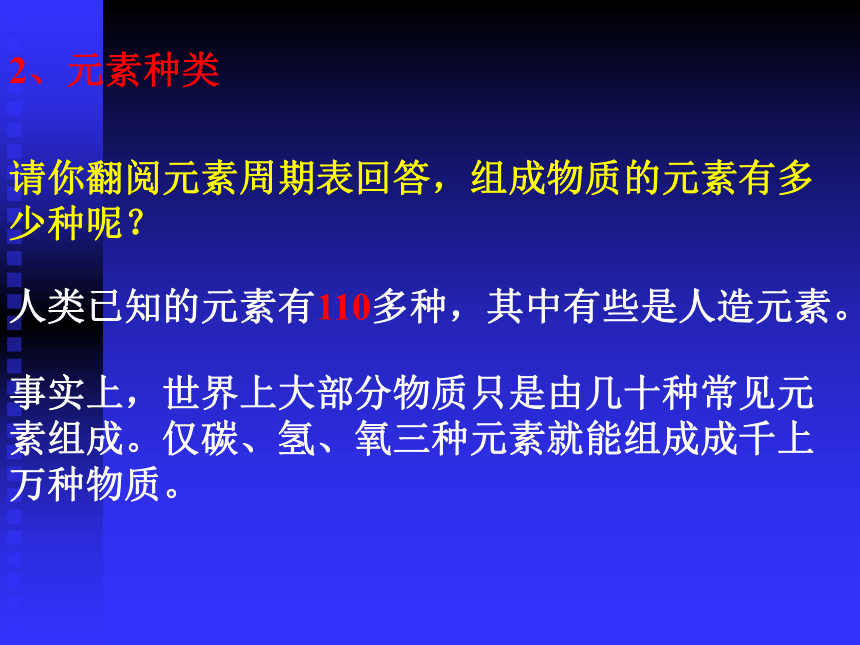 2、元素种类

请你翻阅元素周期表回答，组成物质的元素有多少种呢？

人类已知的元素有110多种，其中有些是人造元素。

事实上，世界上大部分物质只是由几十种常见元素组成。仅碳、氢、氧三种元素就能组成成千上万种物质。